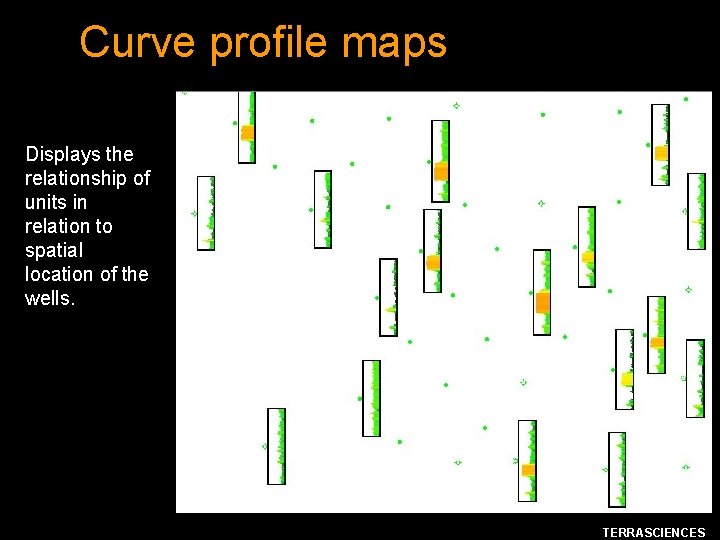 Curve profile maps

Displays the relationship of units in relation to spatial location of the wells.

TERRASCIENCES